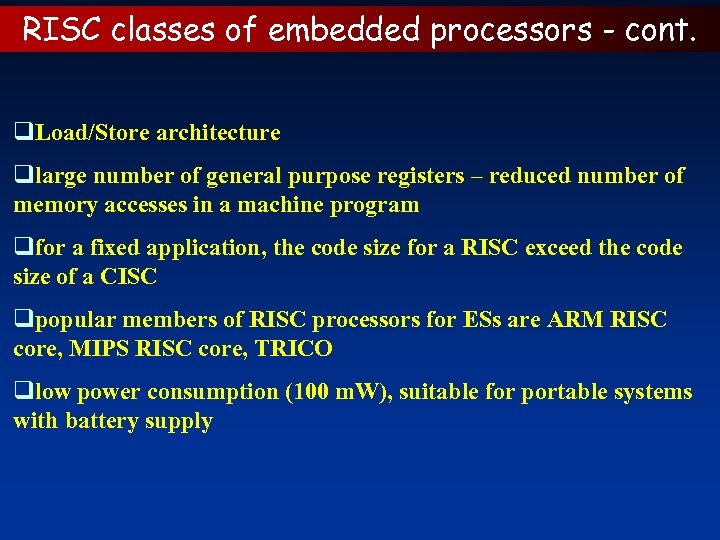 RISC classes of embedded processors - cont.

❑Load/Store architecture

❑large number of general purpose registers – reduced number of memory accesses in a machine program

❑for a fixed application, the code size for a RISC exceed the code size of a CISC

❑popular members of RISC processors for ESs are ARM RISC core, MIPS RISC core, TRICO

❑low power consumption (100 mW), suitable for portable systems with battery supply